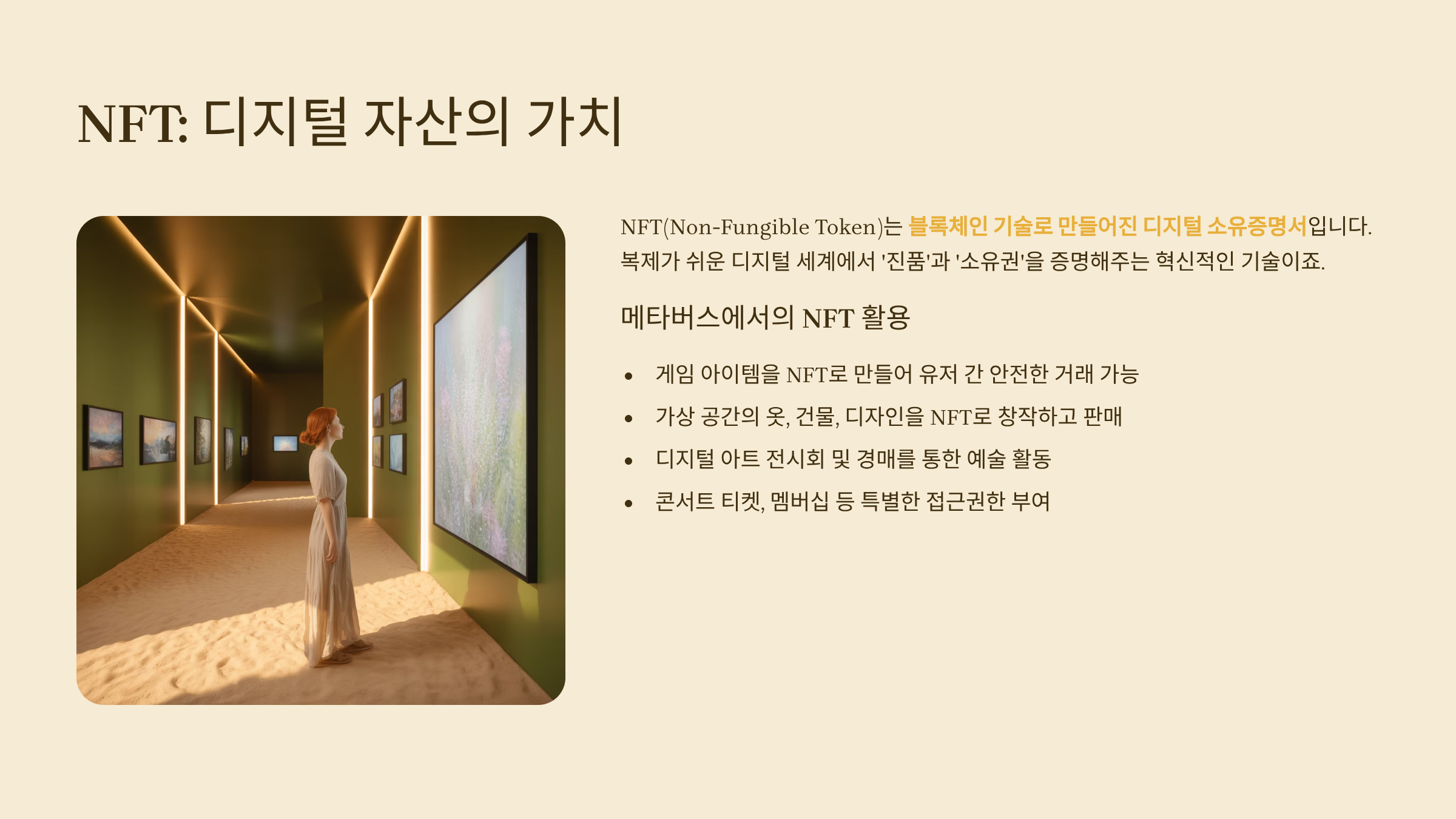 NFT: 디지털 자산의 가치

NFT(Non-Fungible Token)는 블록체인 기술로 만들어진 디지털 소유증명서입니다. 복제가 쉬운 디지털 세계에서 '진품'과 '소유권'을 증명해주는 혁신적인 기술이죠.

메타버스에서의 NFT 활용

• 게임 아이템을 NFT로 만들어 유저 간 안전한 거래 가능
• 가상 공간의 옷, 건물, 디자인을 NFT로 창작하고 판매
• 디지털 아트 전시회 및 경매를 통한 예술 활동
• 콘서트 티켓, 멤버십 등 특별한 접근권한 부여